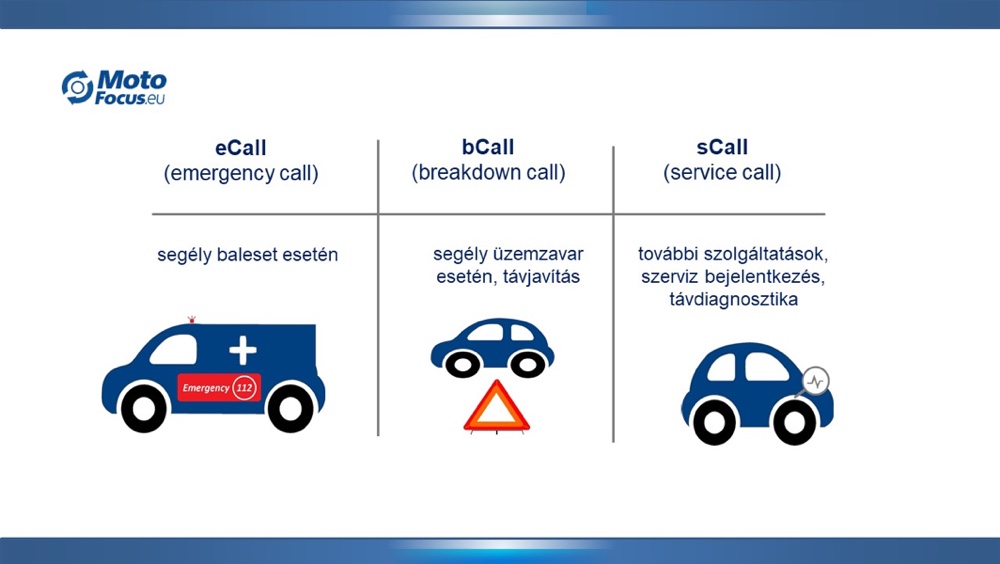 Moto Focus.eu

| eCall (emergency call) | bCall (breakdown call) | sCall (service call) |
|---|---|---|
| segély baleset esetén | segély üzemzavar esetén, távjavítás | további szolgáltatások, szerviz bejelentkezés, távdiagnosztika |

Emergency 112